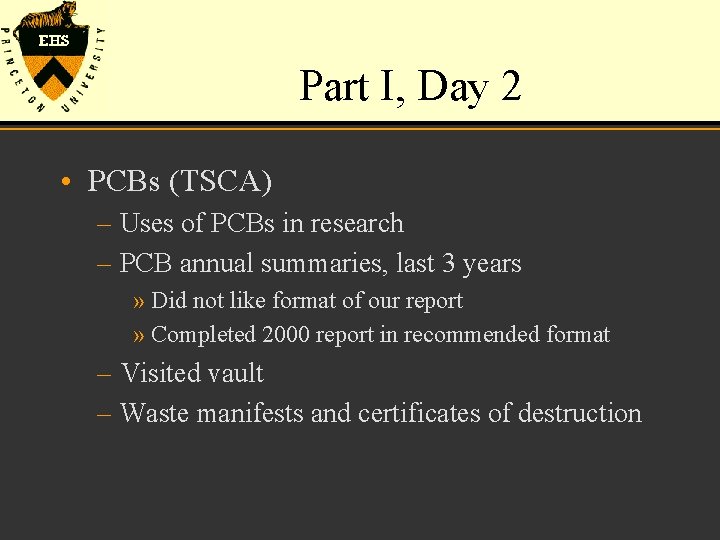 EHS
PRINCETON UNIVERSITY

Part I, Day 2

• PCBs (TSCA)
– Uses of PCBs in research
– PCB annual summaries, last 3 years
» Did not like format of our report
» Completed 2000 report in recommended format
– Visited vault
– Waste manifests and certificates of destruction